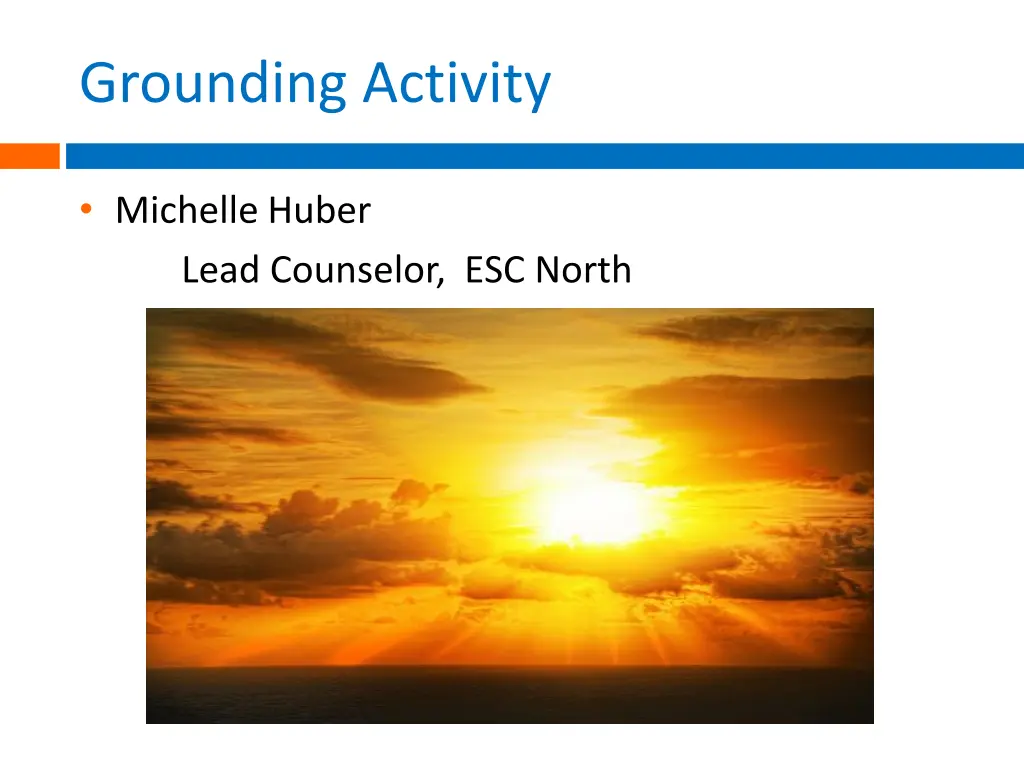 Grounding Activity

• Michelle Huber

Lead Counselor,  ESC North